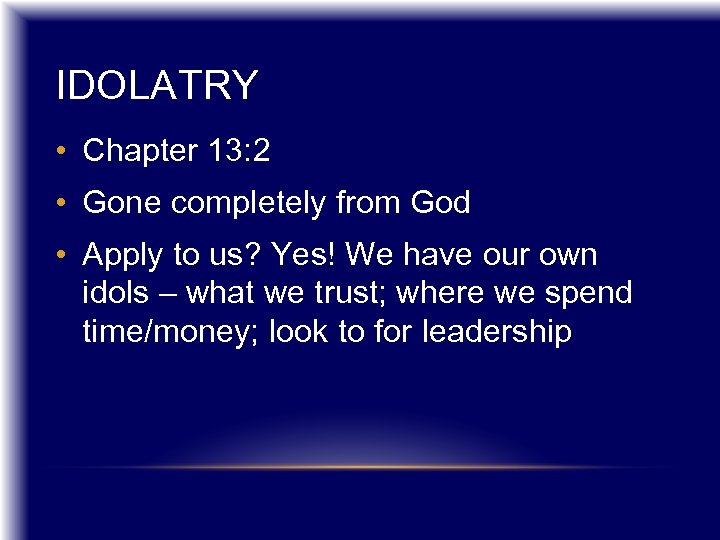 IDOLATRY

• Chapter 13:2
• Gone completely from God
• Apply to us? Yes! We have our own idols – what we trust; where we spend time/money; look to for leadership